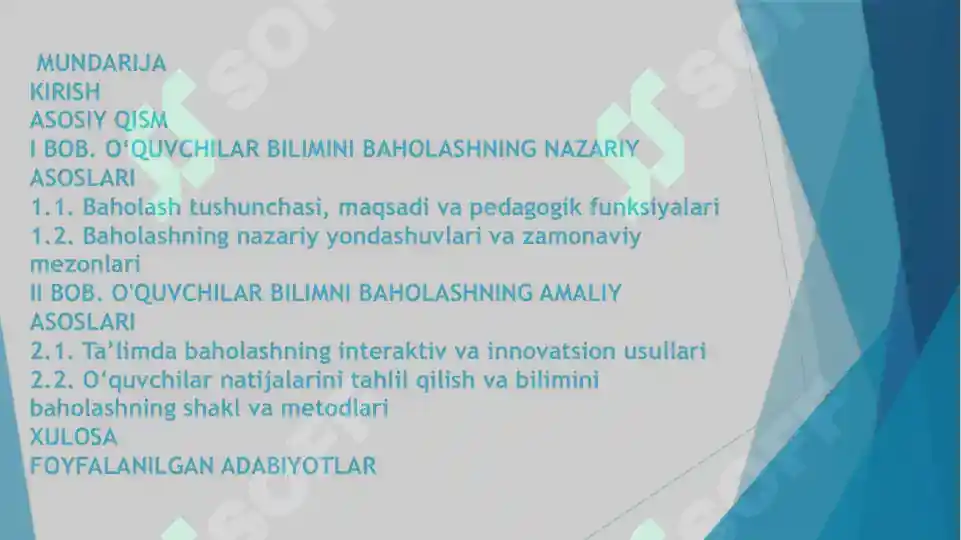 MUNDARIJA
KIRISH
ASOSIY QISM
I BOB. O‘QUVCHILAR BILIMINI BAHOLASHNING NAZARIY ASOSLARI
1.1. Baholash tushunchasi, maqsadi va pedagogik funksiyalari
1.2. Baholashning nazariy yondashuvlari va zamonaviy mezonlari
II BOB. O'QUVCHILAR BILIMNI BAHOLASHNING AMALIY ASOSLARI
2.1. Ta’limda baholashning interaktiv va innovatsion usullari
2.2. O‘quvchilar natijalarini tahlil qilish va bilimini baholashning shakl va metodlari
XULOSA
FOYFALANILGAN ADABIYOTLAR